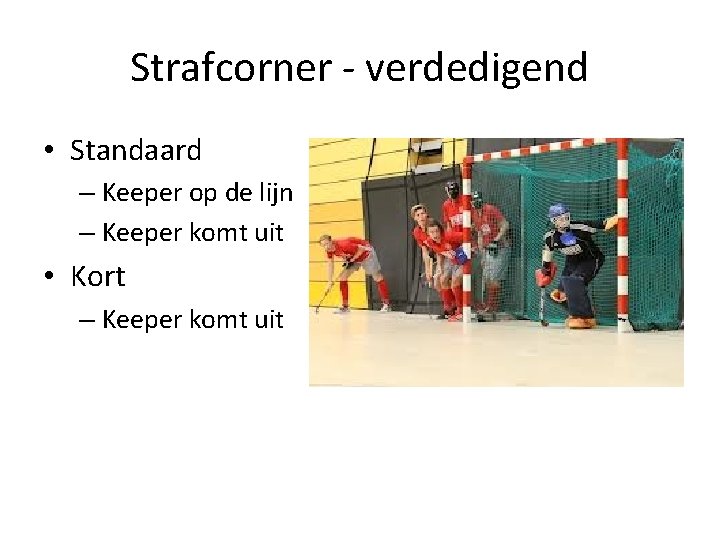 Strafcorner - verdedigend

• Standaard
  – Keeper op de lijn
  – Keeper komt uit
• Kort
  – Keeper komt uit